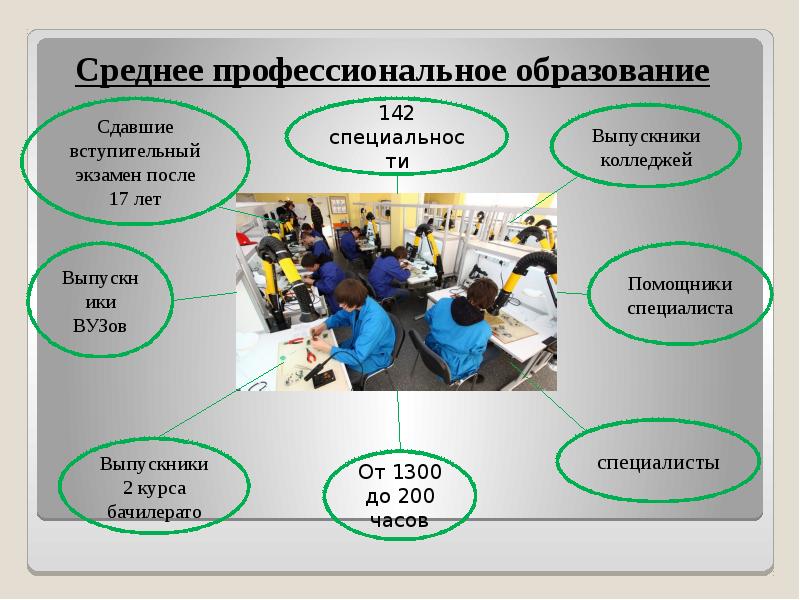 Среднее профессиональное образование

Сдавшие вступительный экзамен после 17 лет

142 специальности

Выпускники колледжей

Выпускники ВУЗов

Помощники специалиста

Выпускники 2 курса бачилерато

От 1300 до 200 часов

специалисты